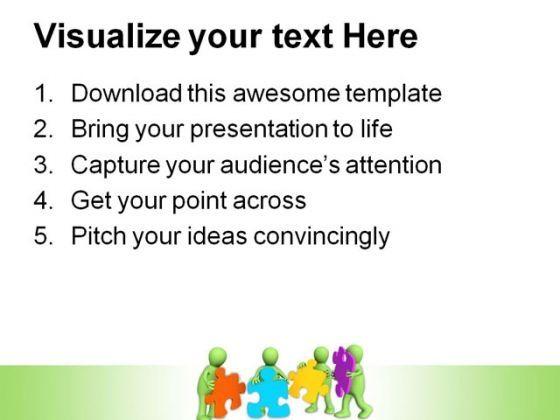 Visualize your text Here

1. Download this awesome template
2. Bring your presentation to life
3. Capture your audience's attention
4. Get your point across
5. Pitch your ideas convincingly